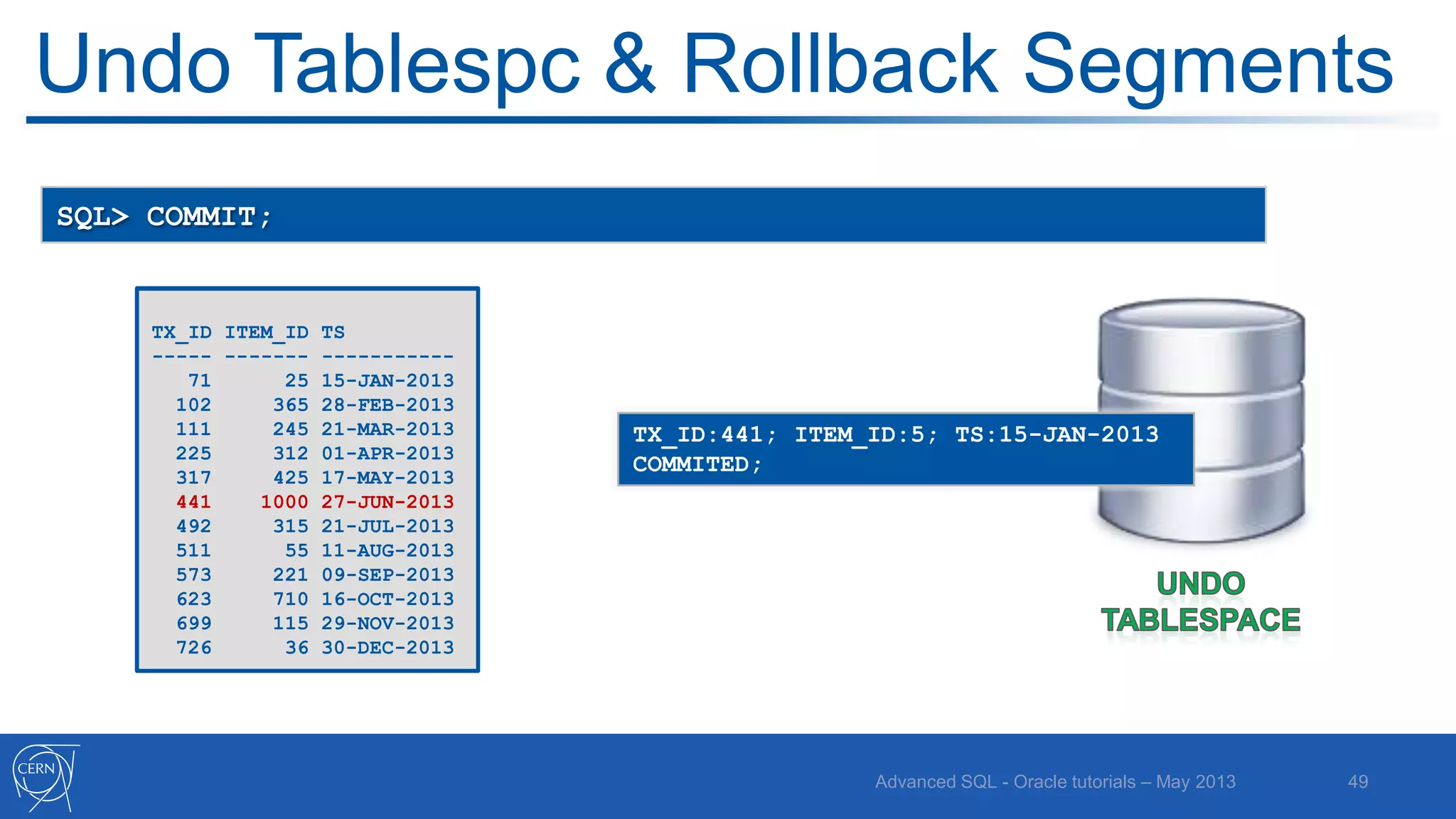 Undo Tablespc & Rollback Segments

SQL> COMMIT;

| TX_ID | ITEM_ID | TS |
|---|---|---|
| 71 | 25 | 15-JAN-2013 |
| 102 | 365 | 28-FEB-2013 |
| 111 | 245 | 21-MAR-2013 |
| 225 | 312 | 01-APR-2013 |
| 317 | 425 | 17-MAY-2013 |
| 441 | 1000 | 27-JUN-2013 |
| 492 | 315 | 21-JUL-2013 |
| 511 | 55 | 11-AUG-2013 |
| 573 | 221 | 09-SEP-2013 |
| 623 | 710 | 16-OCT-2013 |
| 699 | 115 | 29-NOV-2013 |
| 726 | 36 | 30-DEC-2013 |

TX_ID:441; ITEM_ID:5; TS:15-JAN-2013 COMMITED;

UNDO TABLESPACE

CERN

Advanced SQL - Oracle tutorials – May 2013

49